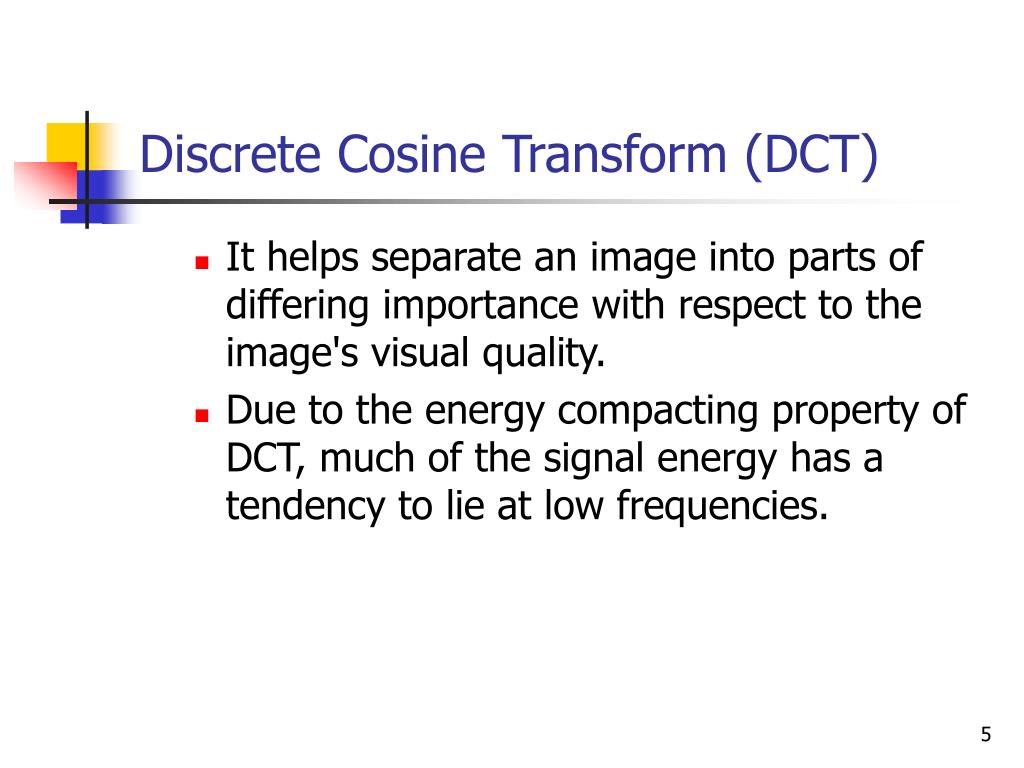 Discrete Cosine Transform (DCT)

- It helps separate an image into parts of differing importance with respect to the image's visual quality.
- Due to the energy compacting property of DCT, much of the signal energy has a tendency to lie at low frequencies.

5